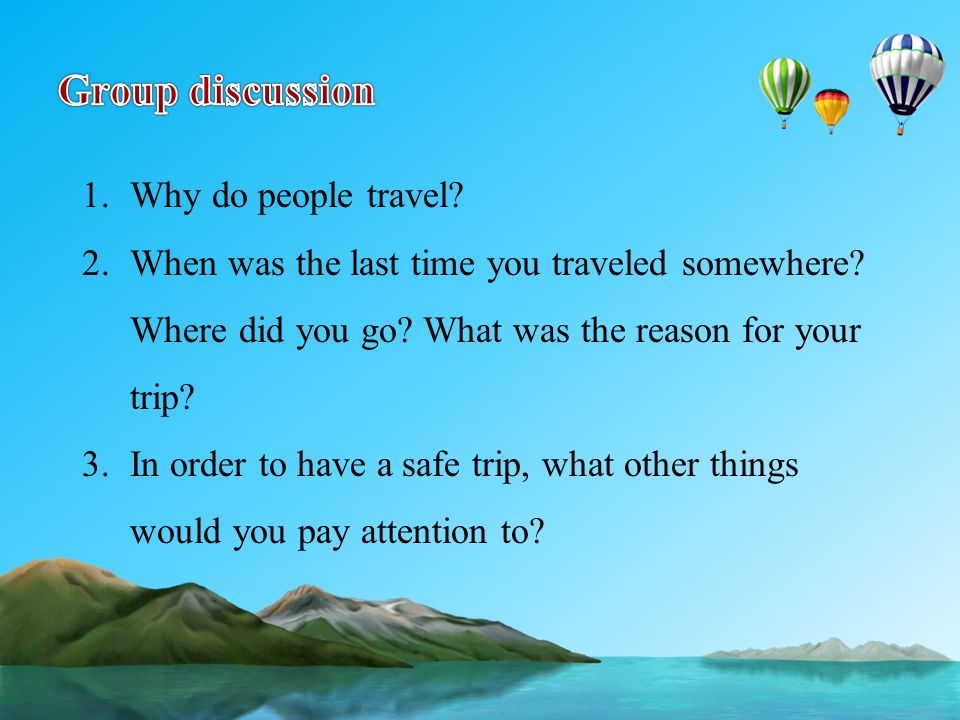 Group discussion

1. Why do people travel?
2. When was the last time you traveled somewhere? Where did you go? What was the reason for your trip?
3. In order to have a safe trip, what other things would you pay attention to?